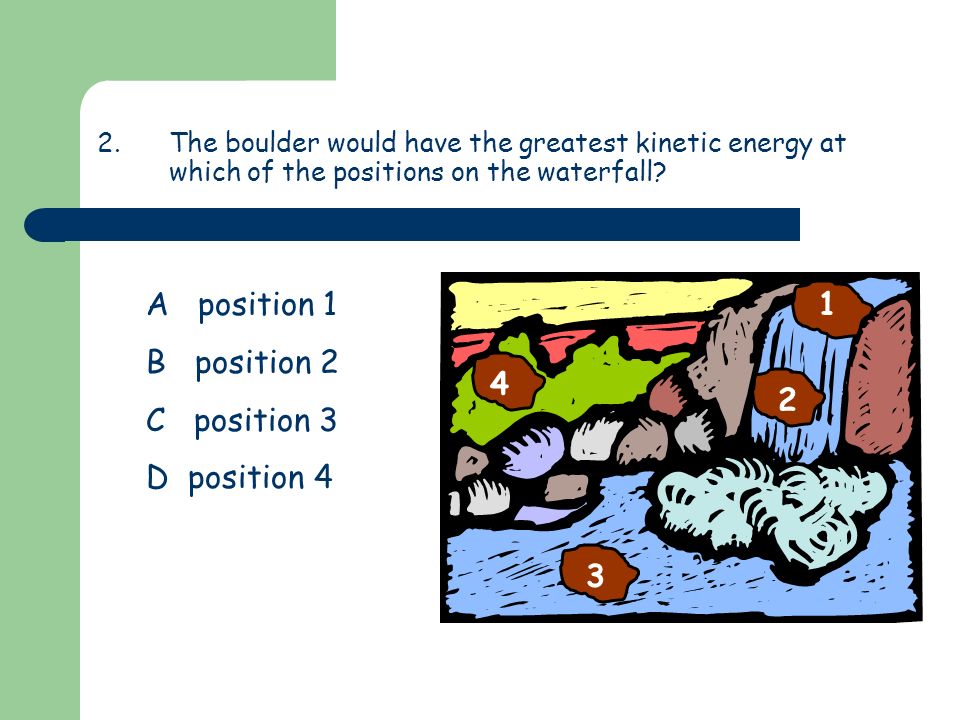 2. The boulder would have the greatest kinetic energy at which of the positions on the waterfall?

A position 1

B position 2

C position 3

D position 4

1

4

2

3